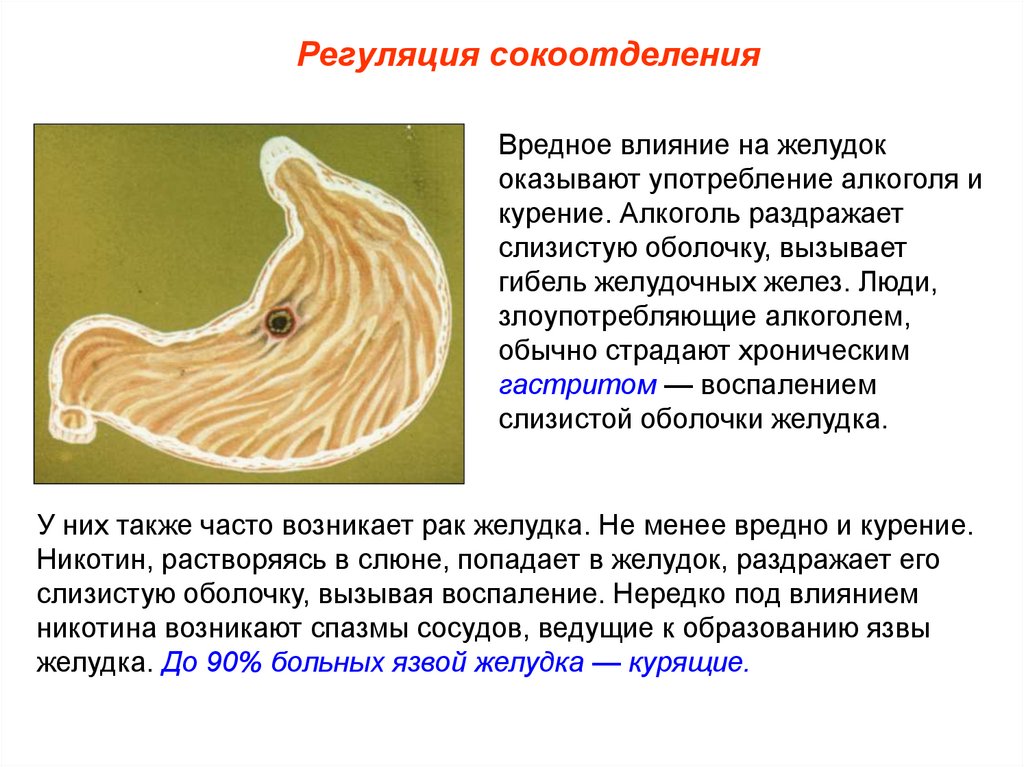 Регуляция сокоотделения

Вредное влияние на желудок оказывают употребление алкоголя и курение. Алкоголь раздражает слизистую оболочку, вызывает гибель желудочных желез. Люди, злоупотребляющие алкоголем, обычно страдают хроническим гастритом — воспалением слизистой оболочки желудка.

У них также часто возникает рак желудка. Не менее вредно и курение. Никотин, растворяясь в слюне, попадает в желудок, раздражает его слизистую оболочку, вызывая воспаление. Нередко под влиянием никотина возникают спазмы сосудов, ведущие к образованию язвы желудка. До 90% больных язвой желудка — курящие.